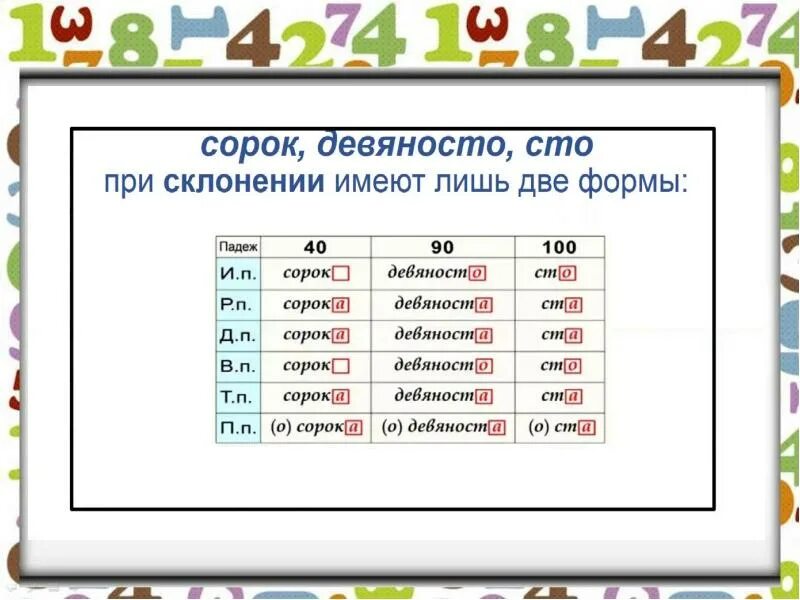 сорок, девяносто, сто
при склонении имеют лишь две формы:

| Падеж | 40 | 90 | 100 |
|---|---|---|---|
| И.п. | сорок | девяносто | сто |
| Р.п. | сорока | девяноста | ста |
| Д.п. | сорока | девяноста | ста |
| В.п. | сорок | девяносто | сто |
| Т.п. | сорока | девяноста | ста |
| П.п. | (о) сорока | (о) девяноста | (о) ста |